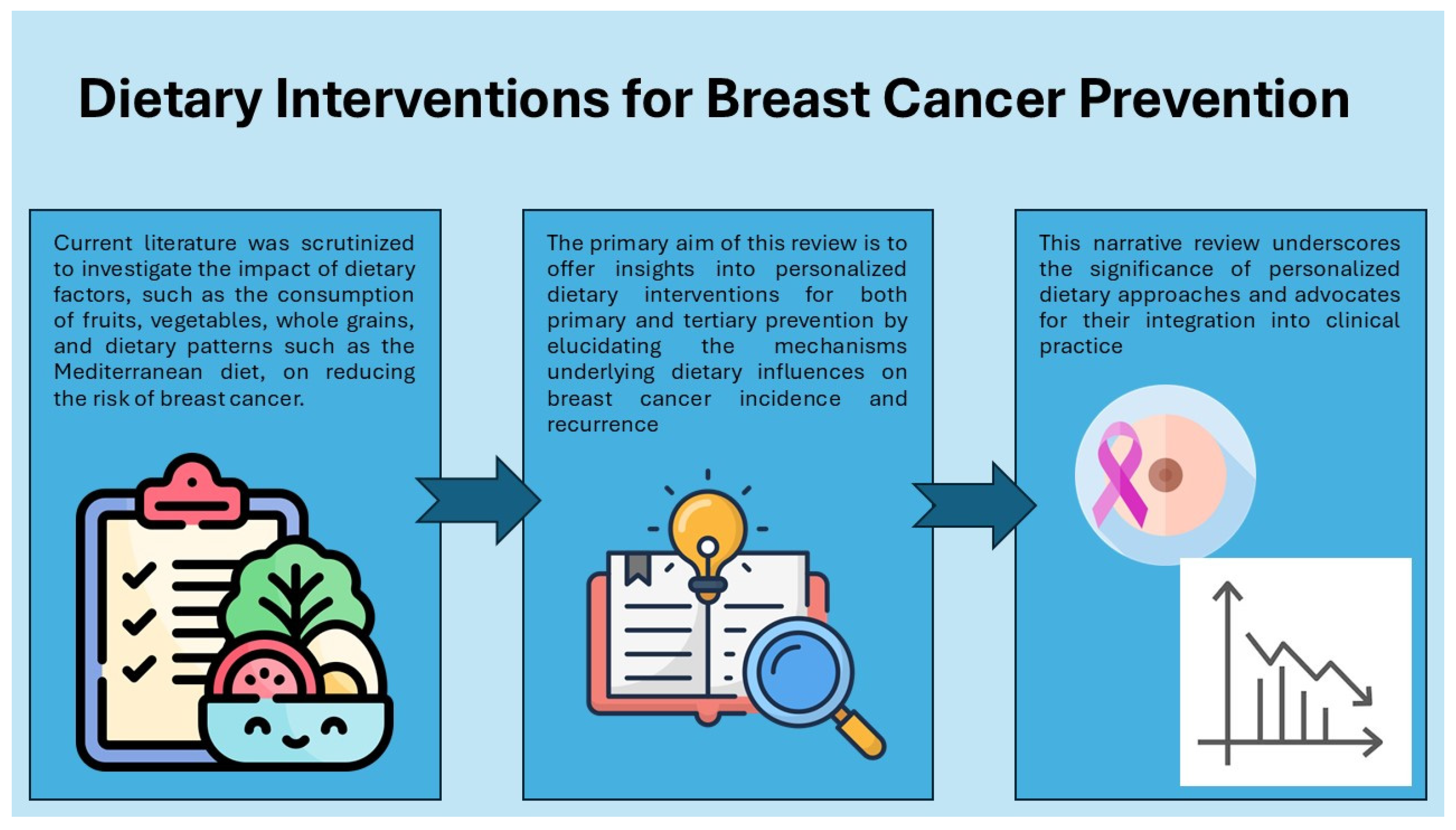 Dietary Interventions for Breast Cancer Prevention

Current literature was scrutinized to investigate the impact of dietary factors, such as the consumption of fruits, vegetables, whole grains, and dietary patterns such as the Mediterranean diet, on reducing the risk of breast cancer.

The primary aim of this review is to offer insights into personalized dietary interventions for both primary and tertiary prevention by elucidating the mechanisms underlying dietary influences on breast cancer incidence and recurrence

This narrative review underscores the significance of personalized dietary approaches and advocates for their integration into clinical practice